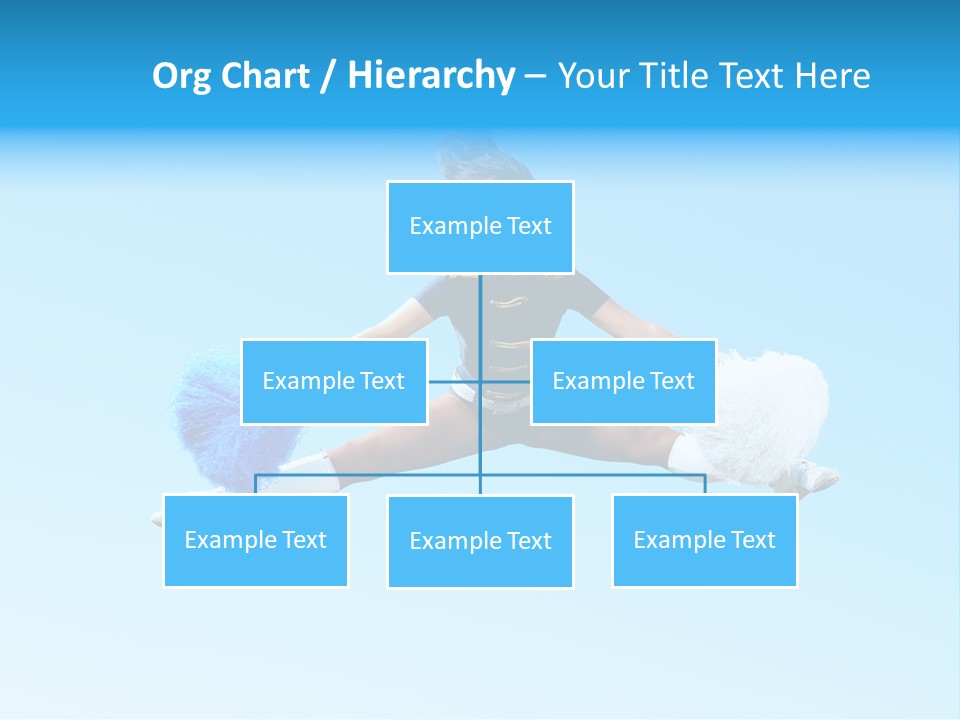 Org Chart / Hierarchy – Your Title Text Here

Example Text

Example Text

Example Text

Example Text

Example Text

Example Text